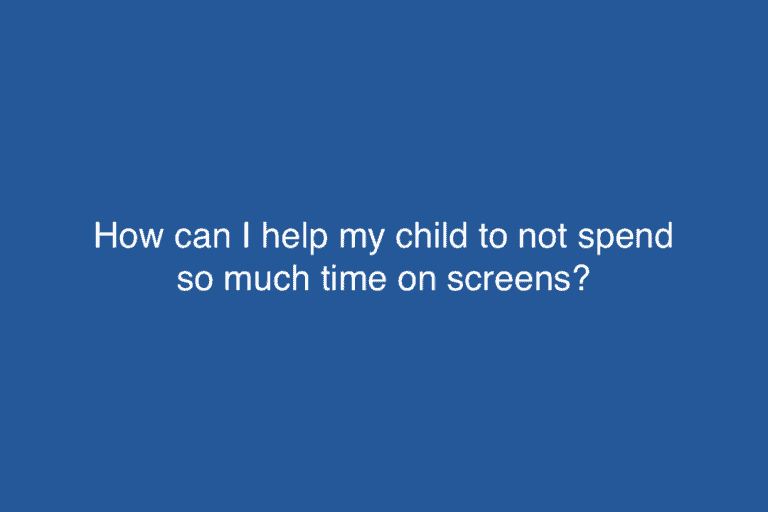 How can I help my child to not spend so much time on screens?